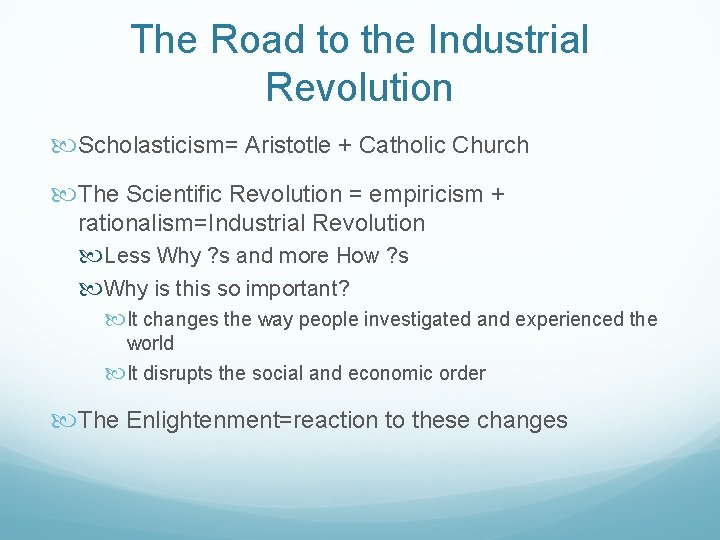 The Road to the Industrial Revolution

Scholasticism= Aristotle + Catholic Church

The Scientific Revolution = empiricism + rationalism=Industrial Revolution

Less Why ?s and more How ?s

Why is this so important?

It changes the way people investigated and experienced the world

It disrupts the social and economic order

The Enlightenment=reaction to these changes